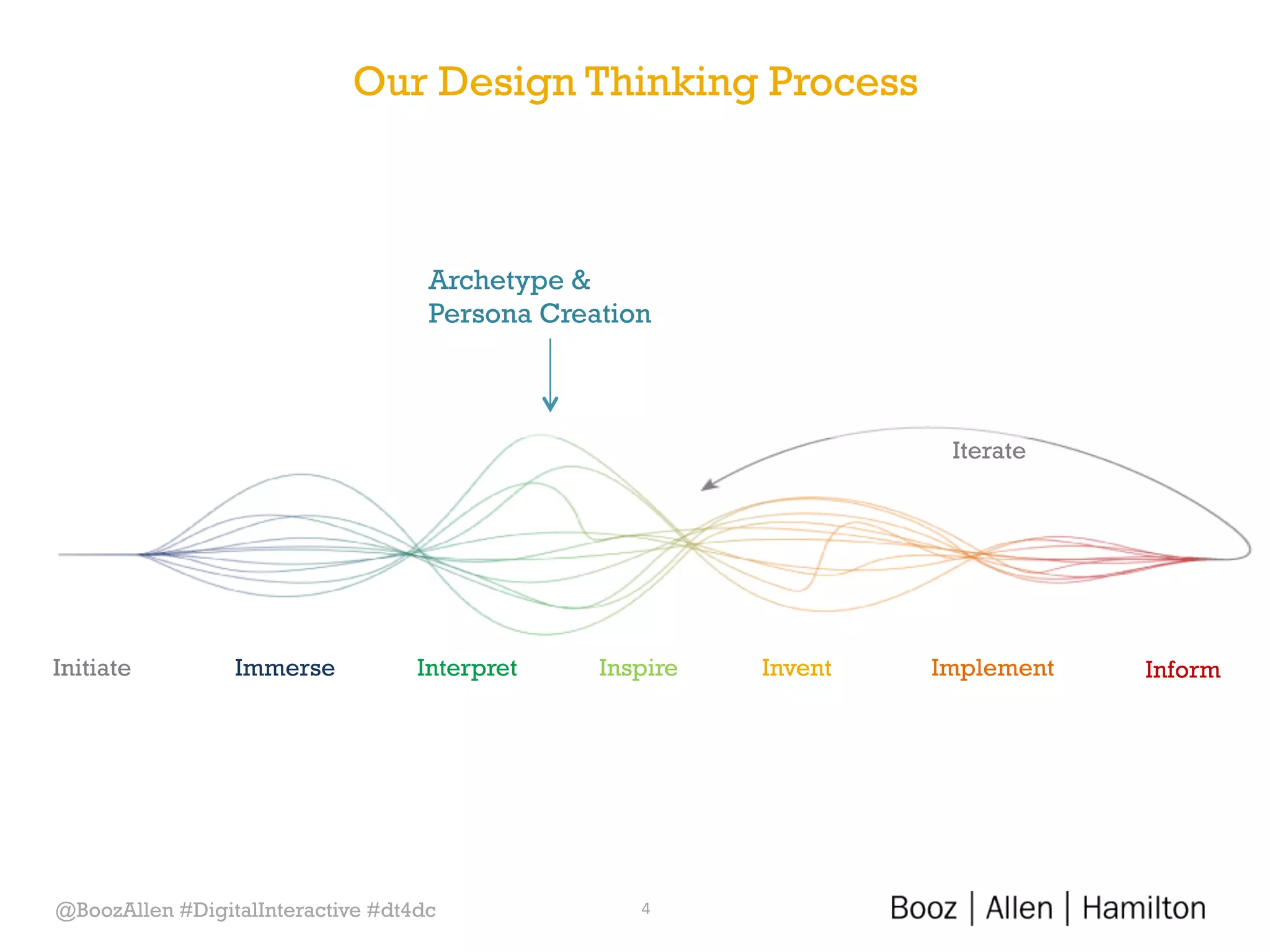 Our Design Thinking Process

Archetype & Persona Creation

Iterate

Initiate Immerse Interpret Inspire Invent Implement Inform

@BoozAllen #DigitalInteractive #dt4dc

4

Booz | Allen | Hamilton